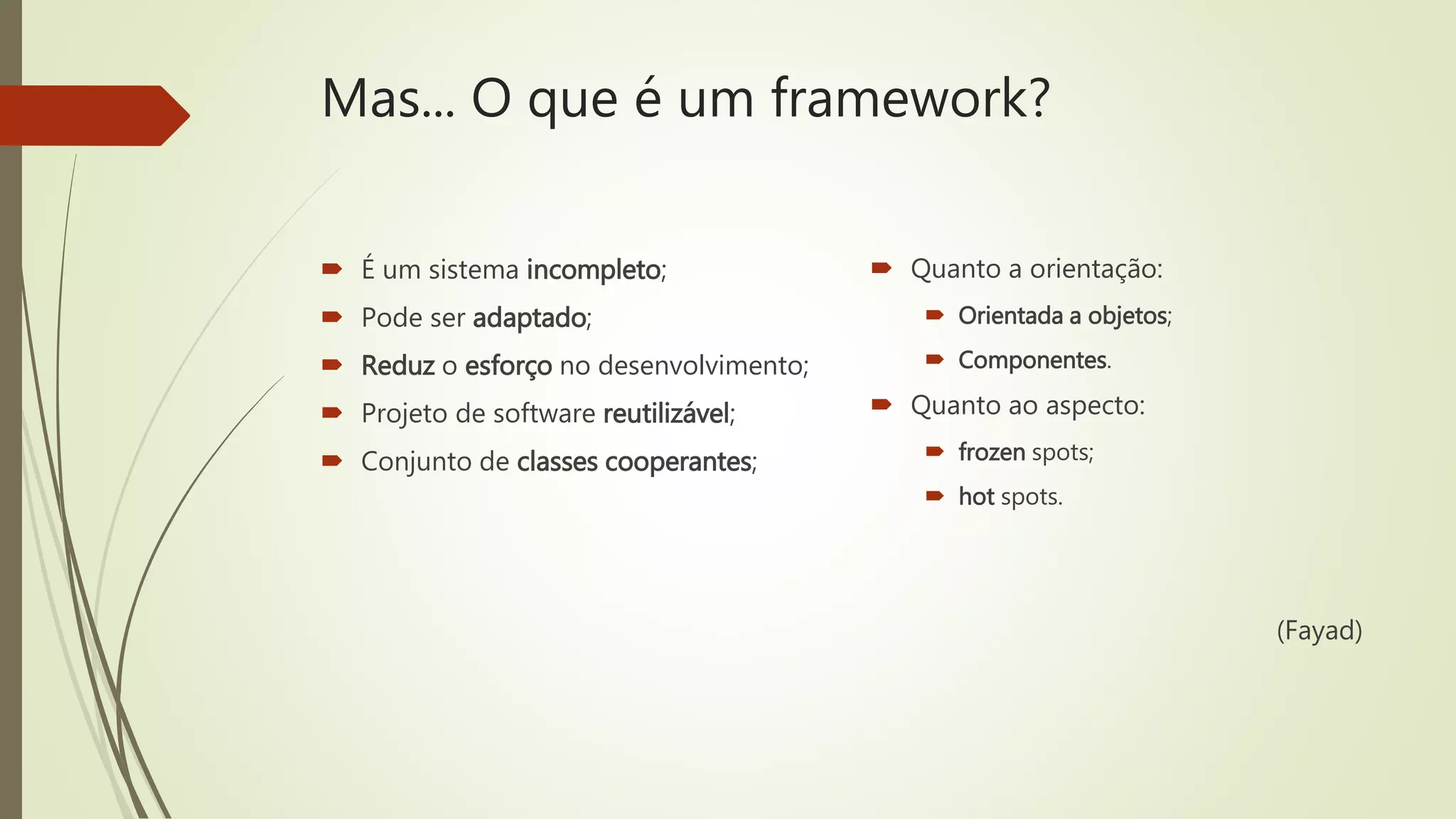 Mas... O que é um framework?

É um sistema incompleto;

Pode ser adaptado;

Reduz o esforço no desenvolvimento;

Projeto de software reutilizável;

Conjunto de classes cooperantes;

Quanto a orientação:

Orientada a objetos;

Componentes.

Quanto ao aspecto:

frozen spots;

hot spots.

(Fayad)